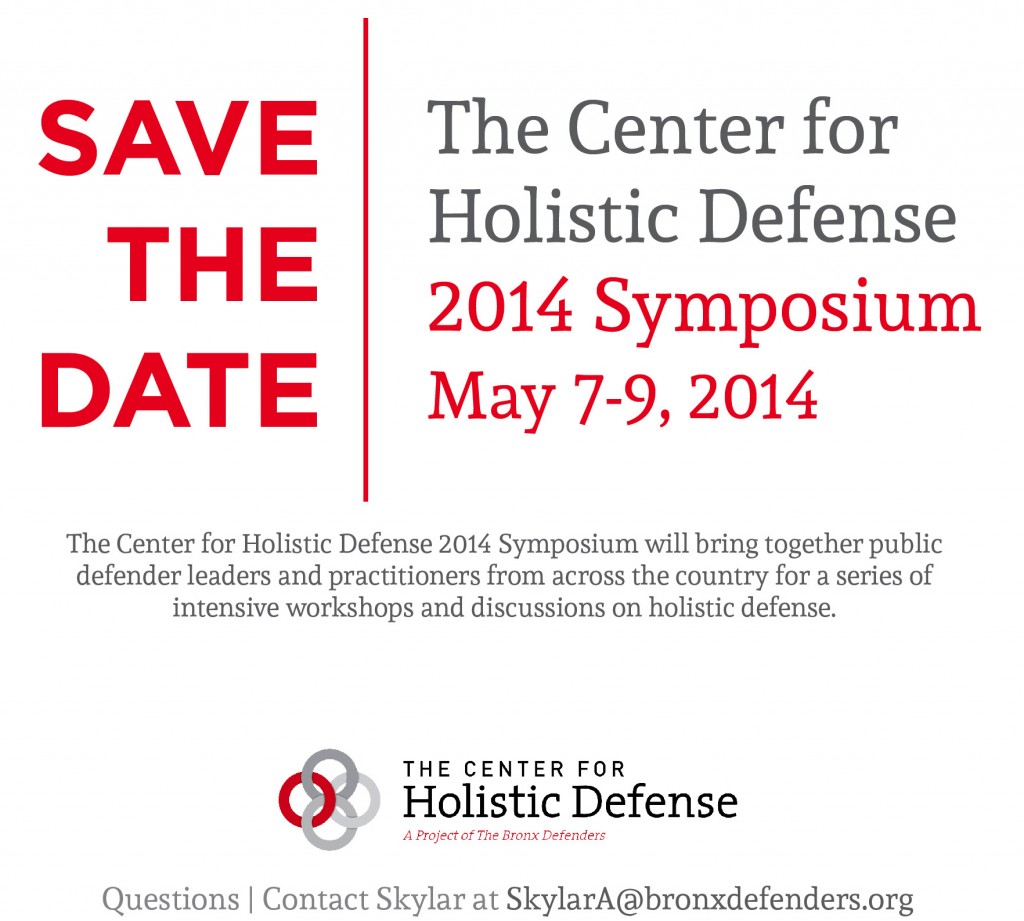 SAVE THE DATE

The Center for Holistic Defense
2014 Symposium
May 7-9, 2014

The Center for Holistic Defense 2014 Symposium will bring together public defender leaders and practitioners from across the country for a series of intensive workshops and discussions on holistic defense.

THE CENTER FOR
Holistic Defense
A Project of The Bronx Defenders

Questions | Contact Skylar at SkylarA@bronxdefenders.org